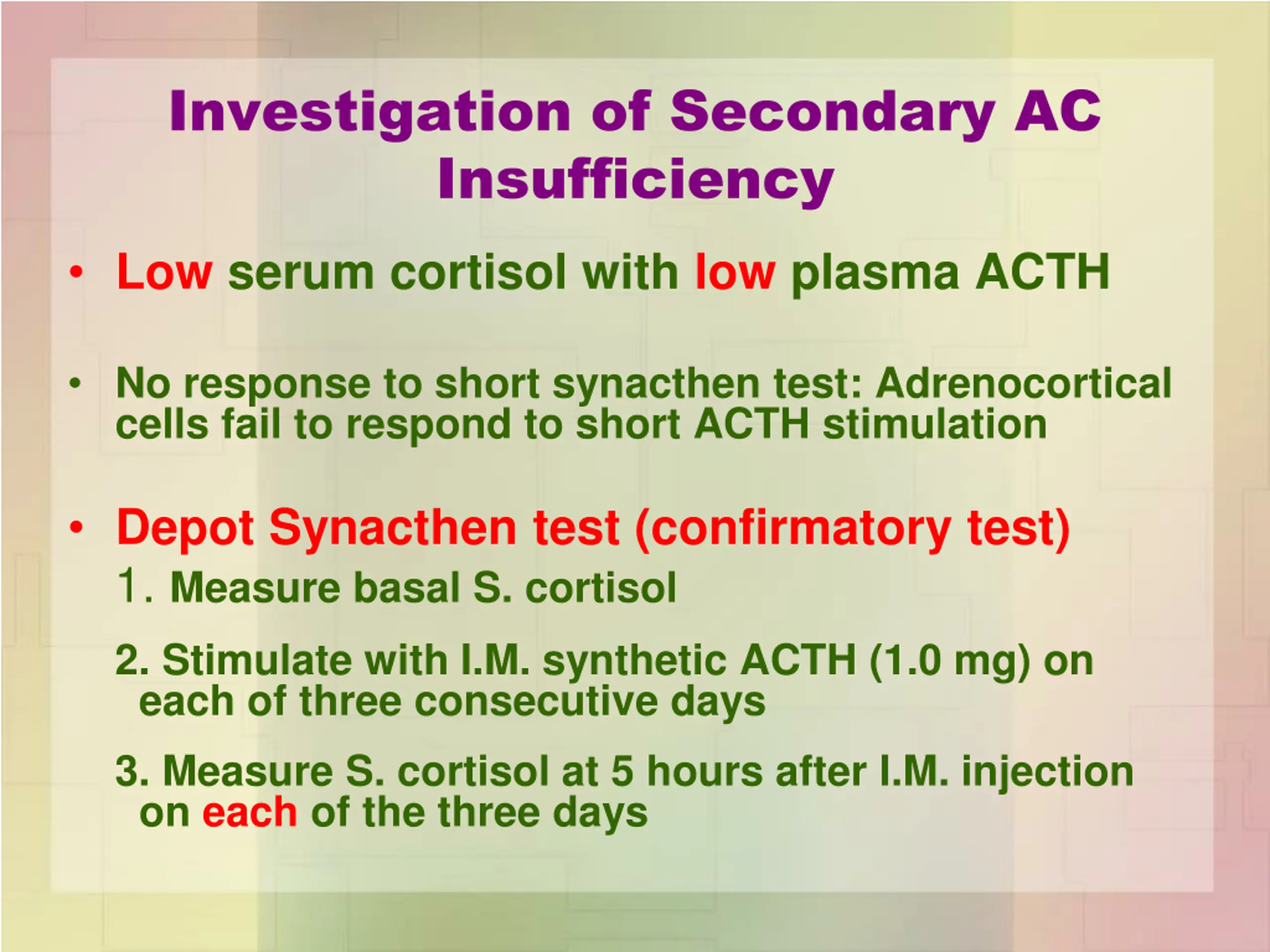 Investigation of Secondary AC Insufficiency

• Low serum cortisol with low plasma ACTH

• No response to short synacthen test: Adrenocortical cells fail to respond to short ACTH stimulation

• Depot Synacthen test (confirmatory test)

1. Measure basal S. cortisol

2. Stimulate with I.M. synthetic ACTH (1.0 mg) on each of three consecutive days

3. Measure S. cortisol at 5 hours after I.M. injection on each of the three days